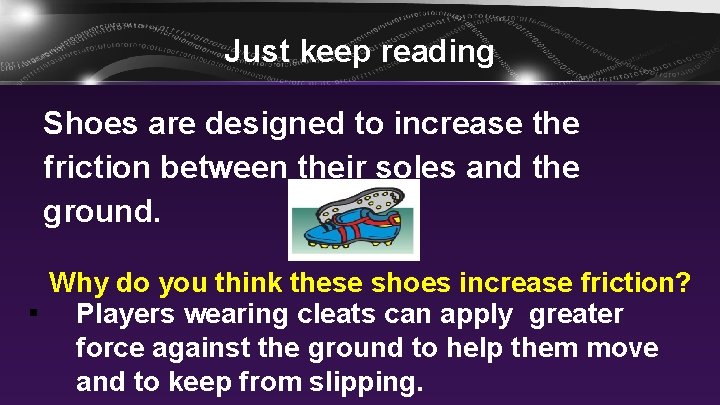 Just keep reading

Shoes are designed to increase the friction between their soles and the ground.

Why do you think these shoes increase friction?

▪ Players wearing cleats can apply greater force against the ground to help them move and to keep from slipping.